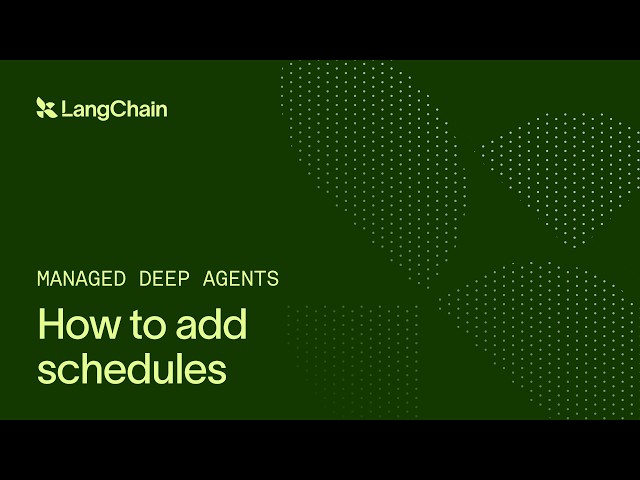 LangChain

MANAGED DEEP AGENTS

How to add schedules